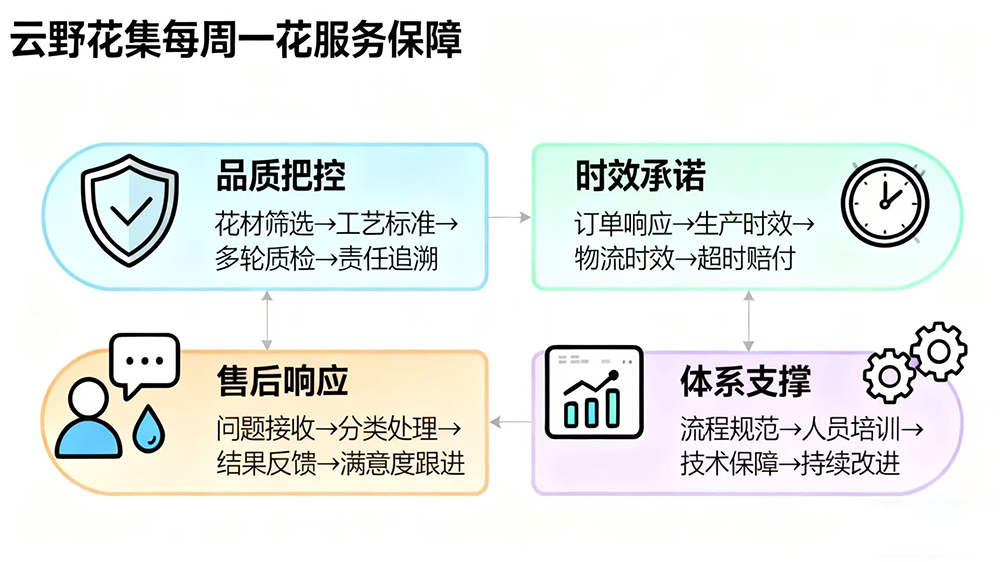 云野花集每周一花服务保障

品质把控
花材筛选→工艺标准→多轮质检→责任追溯

时效承诺
订单响应→生产时效→物流时效→超时赔付

售后响应
问题接收→分类处理→结果反馈→满意度跟进

体系支撑
流程规范→人员培训→技术保障→持续改进